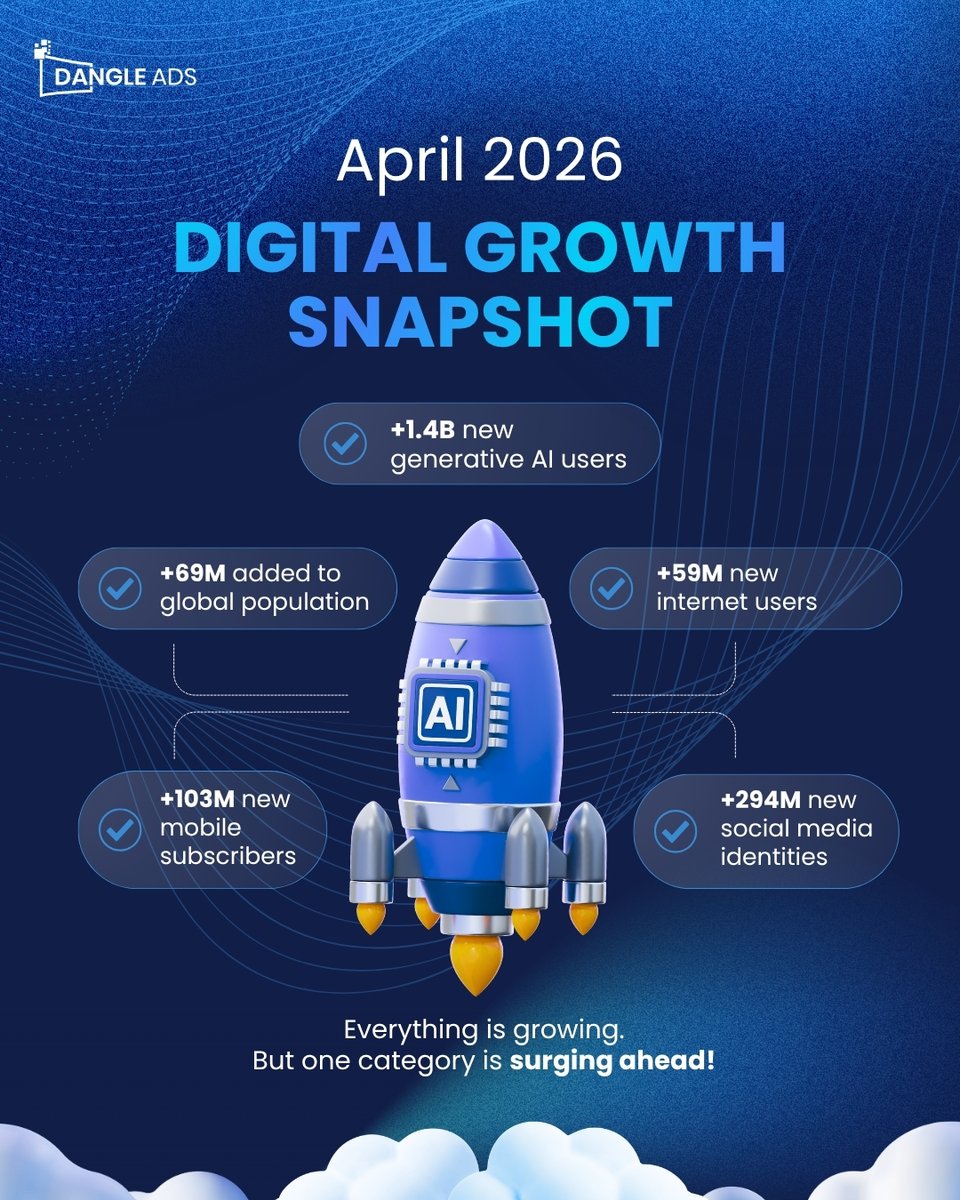 DANGLE ADS

April 2026

DIGITAL GROWTH SNAPSHOT

+1.4B new generative AI users

+69M added to global population

+59M new internet users

AI

+103M new mobile subscribers

+294M new social media identities

Everything is growing.
But one category is surging ahead!